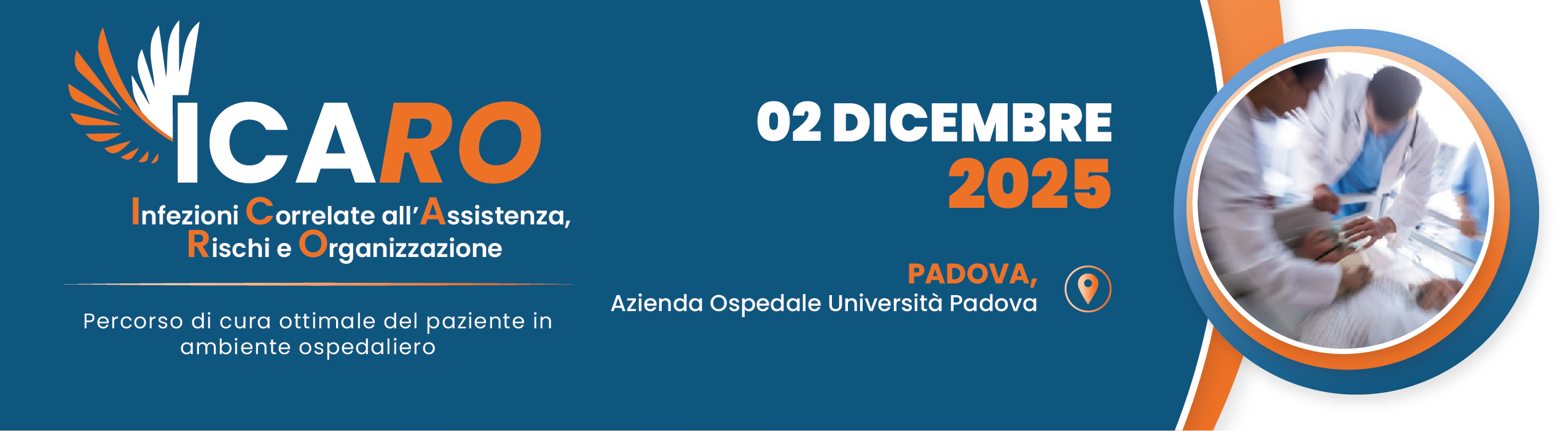 ICARO

Infezioni Correlate all'Assistenza, Rischi e Organizzazione

Percorso di cura ottimale del paziente in ambiente ospedaliero

02 DICEMBRE 2025

PADOVA,
Azienda Ospedale Università Padova